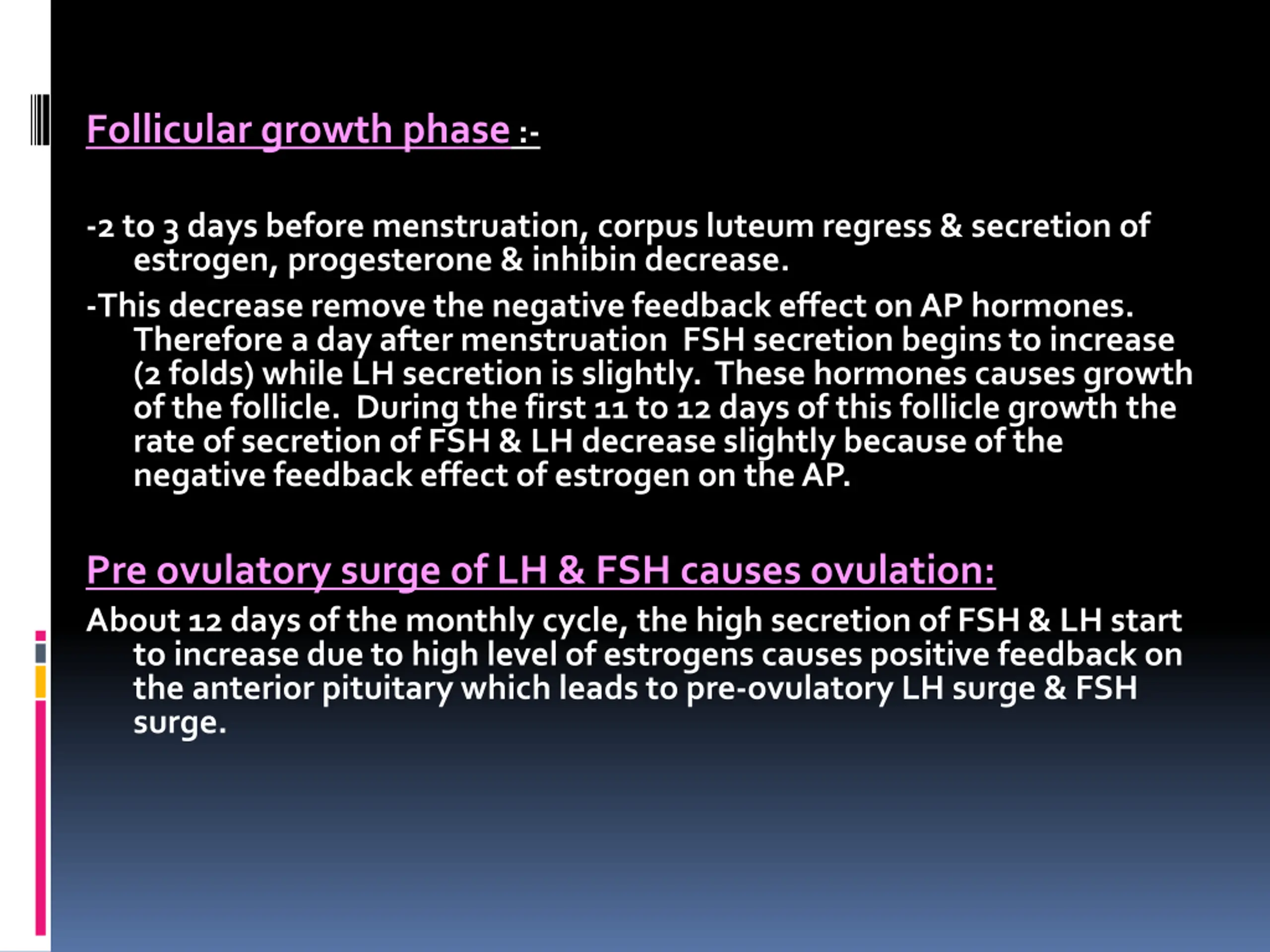 Follicular growth phase :-

-2 to 3 days before menstruation, corpus luteum regress & secretion of estrogen, progesterone & inhibin decrease.

-This decrease remove the negative feedback effect on AP hormones. Therefore a day after menstruation FSH secretion begins to increase (2 folds) while LH secretion is slightly. These hormones causes growth of the follicle. During the first 11 to 12 days of this follicle growth the rate of secretion of FSH & LH decrease slightly because of the negative feedback effect of estrogen on the AP.

Pre ovulatory surge of LH & FSH causes ovulation:

About 12 days of the monthly cycle, the high secretion of FSH & LH start to increase due to high level of estrogens causes positive feedback on the anterior pituitary which leads to pre-ovulatory LH surge & FSH surge.